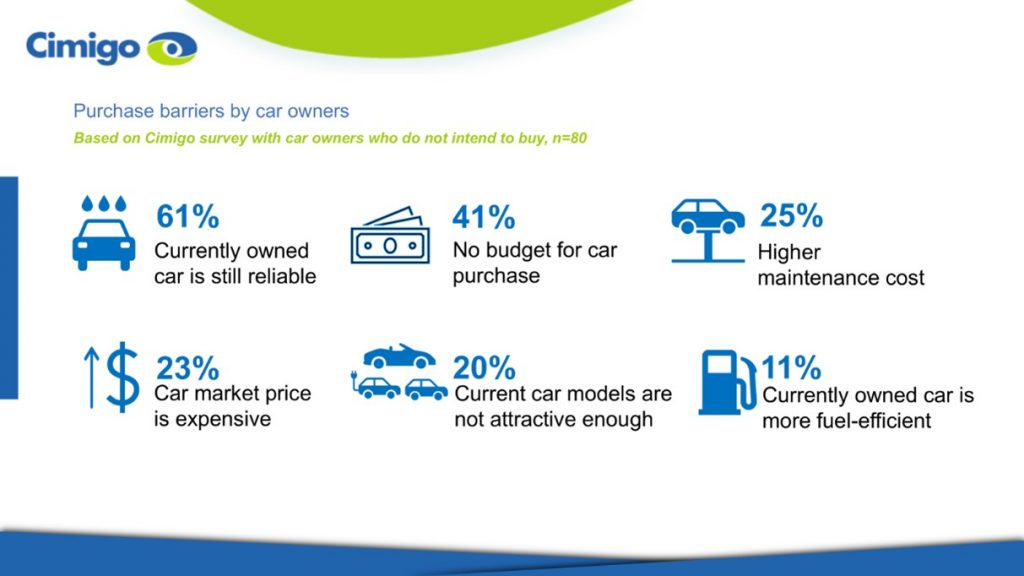 Cimigo

Purchase barriers by car owners

Based on Cimigo survey with car owners who do not intend to buy, n=80

61%
Currently owned car is still reliable

41%
No budget for car purchase

25%
Higher maintenance cost

23%
Car market price is expensive

20%
Current car models are not attractive enough

11%
Currently owned car is more fuel-efficient